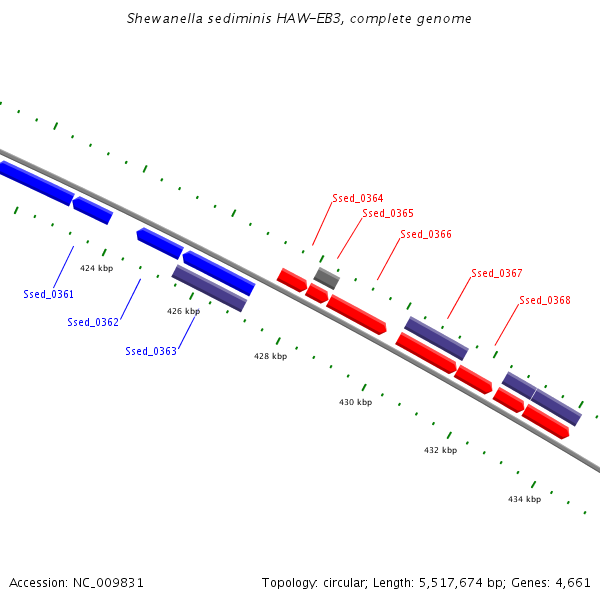 Shewanella sediminis HAW-EB3, complete genome

Ssed_0364
Ssed_0365
Ssed_0366
Ssed_0367
Ssed_0368

424 kbp
Ssed_0361
Ssed_0362
426 kbp
Ssed_0363
428 kbp
430 kbp
432 kbp
434 kbp

Accession: NC_009831

Topology: circular; Length: 5,517,674 bp; Genes: 4,661